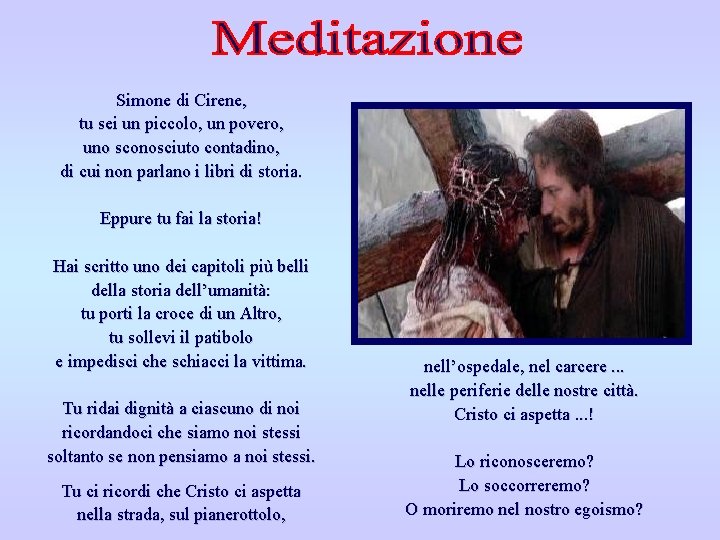 Meditazione

Simone di Cirene,
tu sei un piccolo, un povero,
uno sconosciuto contadino,
di cui non parlano i libri di storia.

Eppure tu fai la storia!

Hai scritto uno dei capitoli più belli
della storia dell'umanità:
tu porti la croce di un Altro,
tu sollevi il patibolo
e impedisci che schiacci la vittima.

Tu ridai dignità a ciascuno di noi
ricordandoci che siamo noi stessi
soltanto se non pensiamo a noi stessi.

Tu ci ricordi che Cristo ci aspetta
nella strada, sul pianerottolo,

nell'ospedale, nel carcere ...
nelle periferie delle nostre città.
Cristo ci aspetta ...!

Lo riconosceremo?
Lo soccorreremo?
O moriremo nel nostro egoismo?